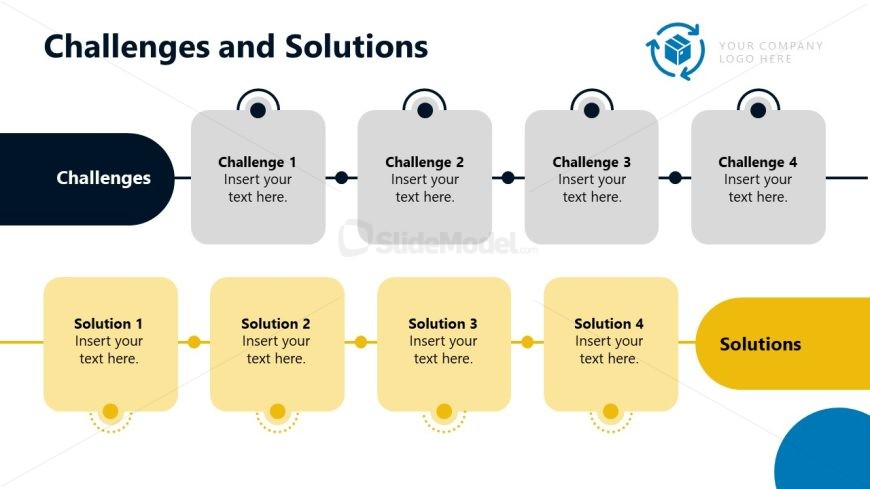 Challenges and Solutions

YOUR COMPANY LOGO HERE

Challenges

Challenge 1
Insert your text here.

Challenge 2
Insert your text here.

Challenge 3
Insert your text here.

Challenge 4
Insert your text here.

SlideModel.com

Solution 1
Insert your text here.

Solution 2
Insert your text here.

Solution 3
Insert your text here.

Solution 4
Insert your text here.

Solutions